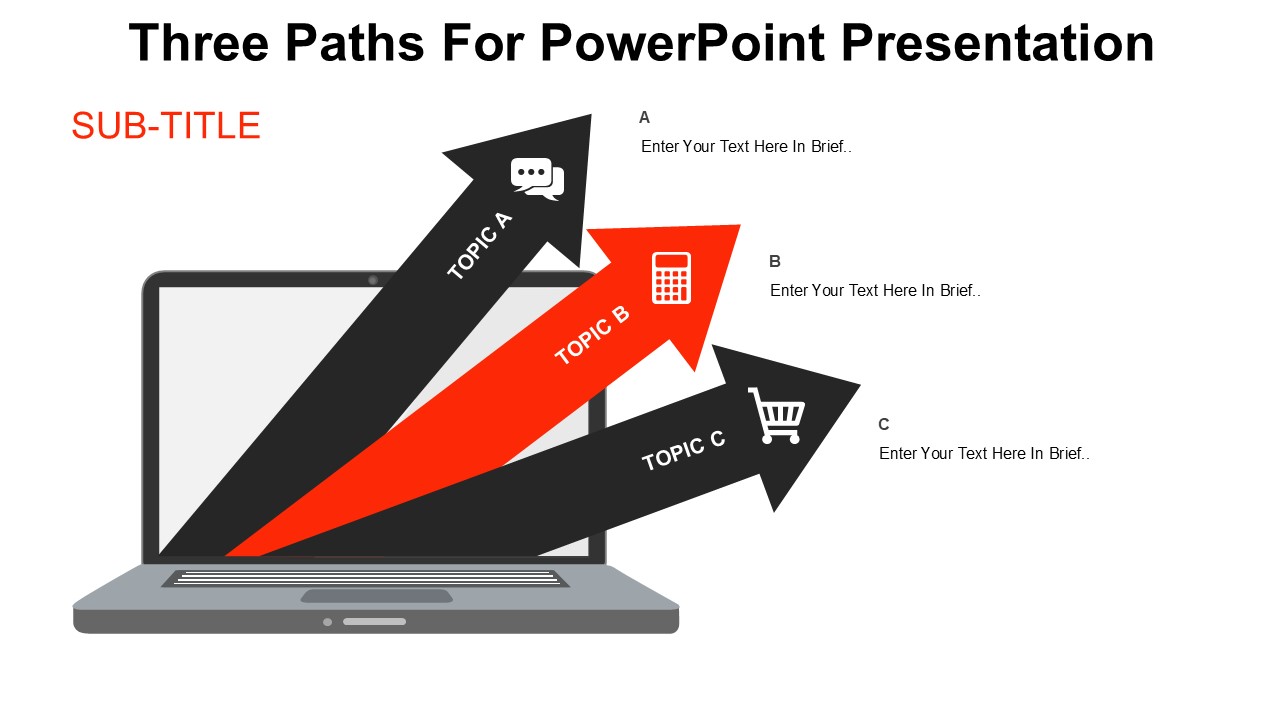 Three Paths For PowerPoint Presentation

SUB-TITLE

TOPIC A

TOPIC B

TOPIC C

A
Enter Your Text Here In Brief..

B
Enter Your Text Here In Brief..

C
Enter Your Text Here In Brief..